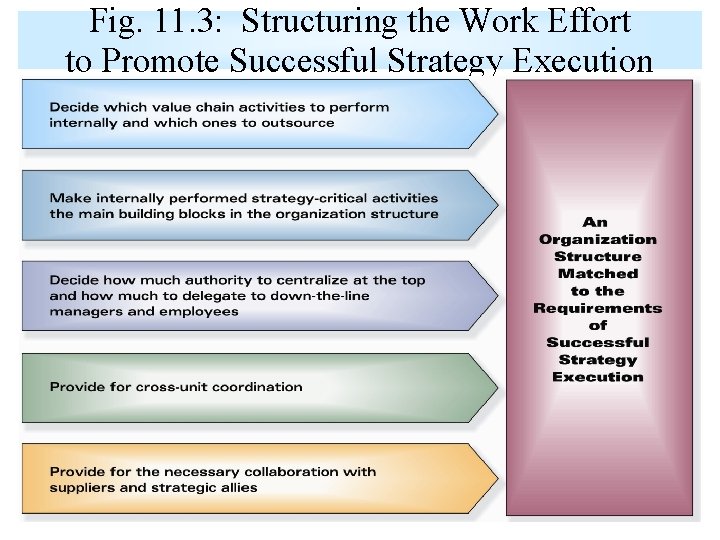 Fig. 11.3: Structuring the Work Effort to Promote Successful Strategy Execution

Decide which value chain activities to perform internally and which ones to outsource

Make internally performed strategy-critical activities the main building blocks in the organization structure

Decide how much authority to centralize at the top and how much to delegate to down-the-line managers and employees

Provide for cross-unit coordination

Provide for the necessary collaboration with suppliers and strategic allies

An Organization Structure Matched to the Requirements of Successful Strategy Execution